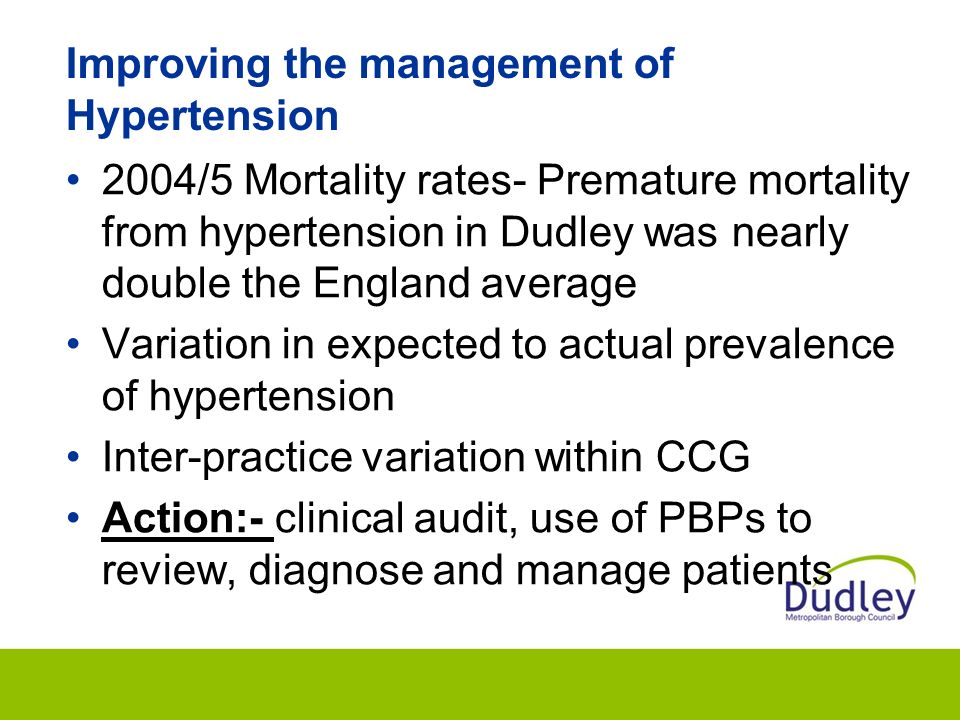 Improving the management of Hypertension

• 2004/5 Mortality rates- Premature mortality from hypertension in Dudley was nearly double the England average
• Variation in expected to actual prevalence of hypertension
• Inter-practice variation within CCG
• Action:- clinical audit, use of PBPs to review, diagnose and manage patients

Dudley
Metropolitan Borough Council